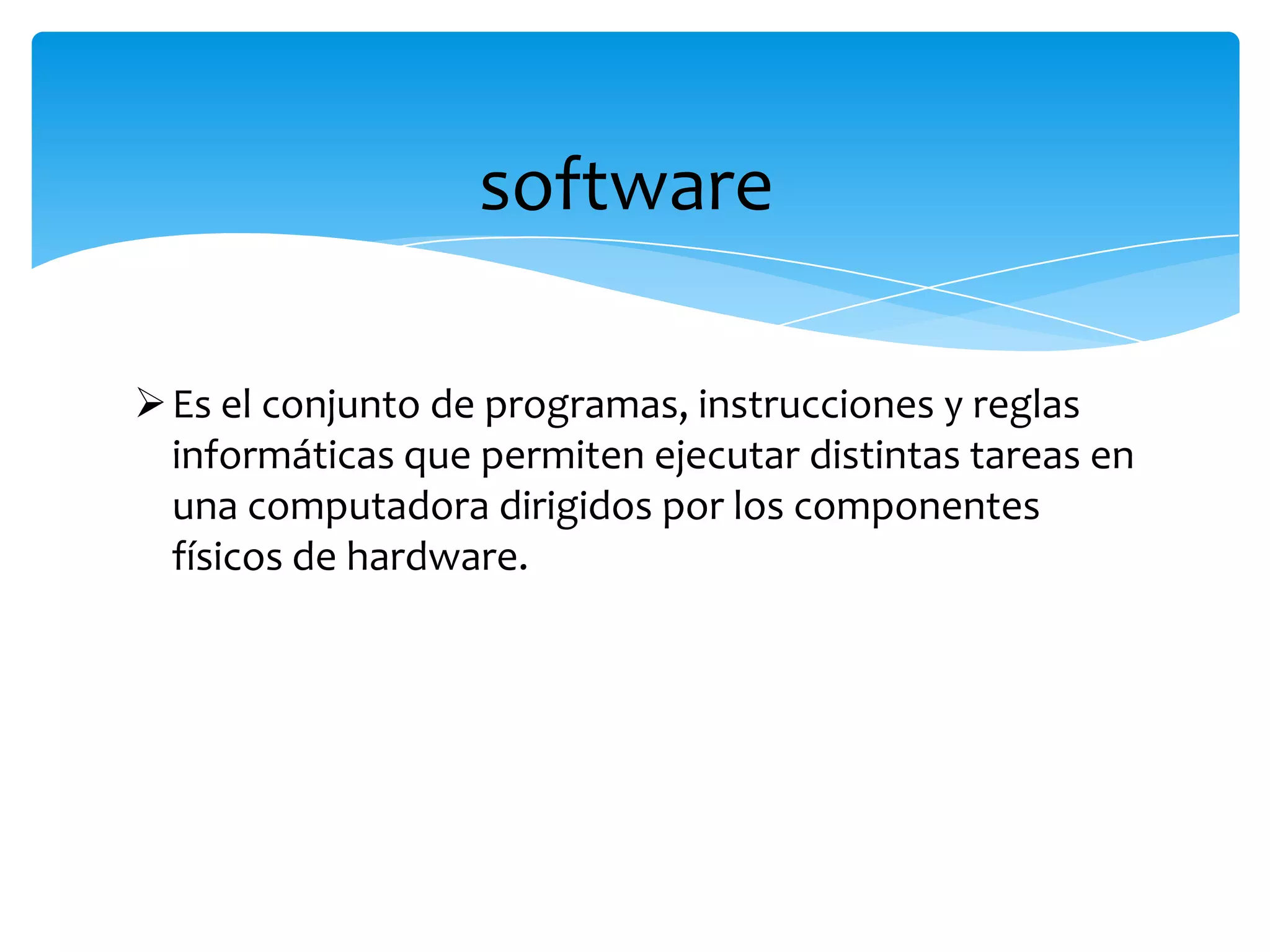 software

➢ Es el conjunto de programas, instrucciones y reglas informáticas que permiten ejecutar distintas tareas en una computadora dirigidos por los componentes físicos de hardware.